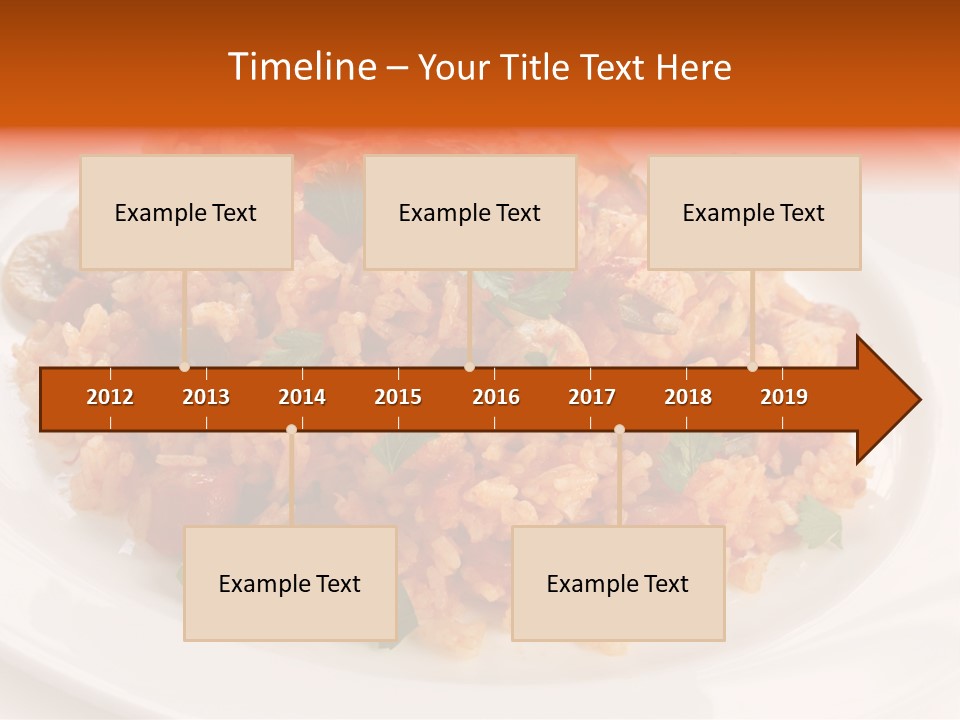 Timeline – Your Title Text Here

Example Text

Example Text

Example Text

2012 2013 2014 2015 2016 2017 2018 2019

Example Text

Example Text